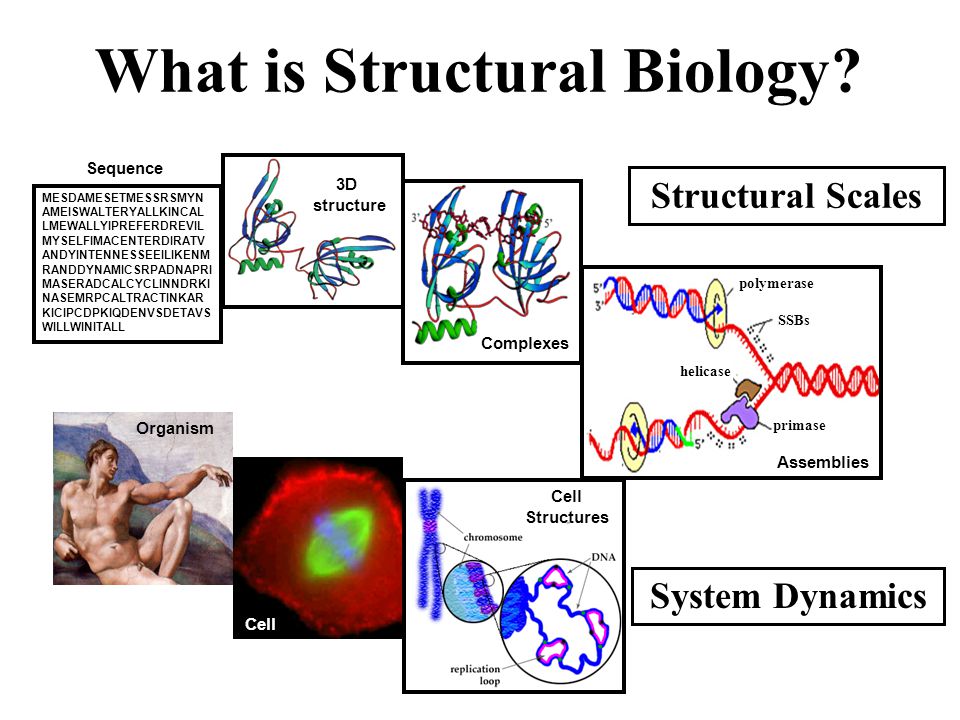 What is Structural Biology?

Sequence

MESDAMESETMESSRSMYN AMEISWALTERYALLKINCAL LMEWALLYIPREFERDREVIL MYSELFIMACENTERDIRATV ANDYINTENNESSEEILIKENM RANDDYNAMICSRPADNAPRI MASERADCALCYCLINNDRKI NASEMRPCALTRACTINKAR KICIPCDPKIQDENVSDETAVS WILLWINITALL

3D structure

3'

5'

Complexes

Structural Scales

5'

3'

polymerase

SSBs

helicase

primase

5'

Assemblies

Organism

Cell

Cell Structures

chromosome

DNA

replication loop

System Dynamics